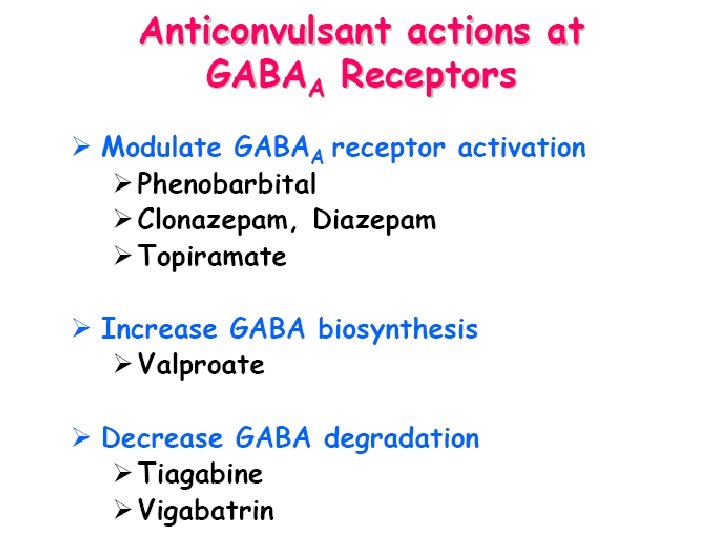 Anticonvulsant actions at $GABA_A$ Receptors

➢ Modulate $GABA_A$ receptor activation
➢ Phenobarbital
➢ Clonazepam, Diazepam
➢ Topiramate

➢ Increase GABA biosynthesis
➢ Valproate

➢ Decrease GABA degradation
➢ Tiagabine
➢ Vigabatrin